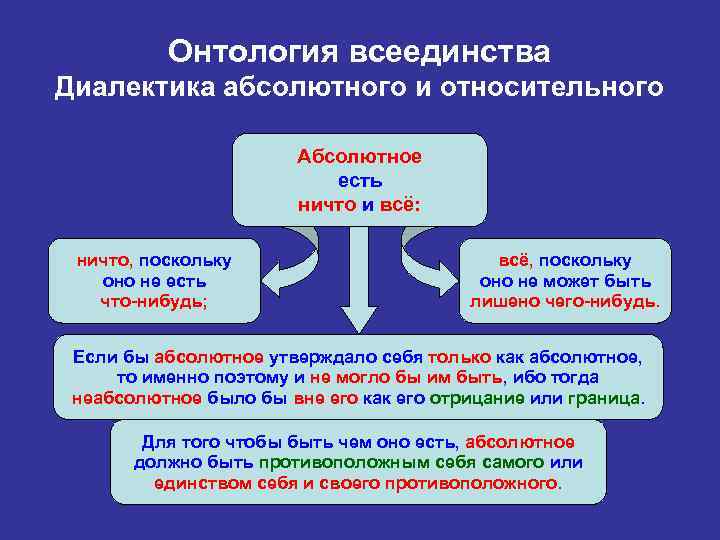 Онтология всеединства
Диалектика абсолютного и относительного

Абсолютное есть ничто и всё:

ничто, поскольку оно не есть что-нибудь;

всё, поскольку оно не может быть лишено чего-нибудь.

Если бы абсолютное утверждало себя только как абсолютное, то именно поэтому и не могло бы им быть, ибо тогда неабсолютное было бы вне его как его отрицание или граница.

Для того чтобы быть чем оно есть, абсолютное должно быть противоположным себя самого или единством себя и своего противоположного.